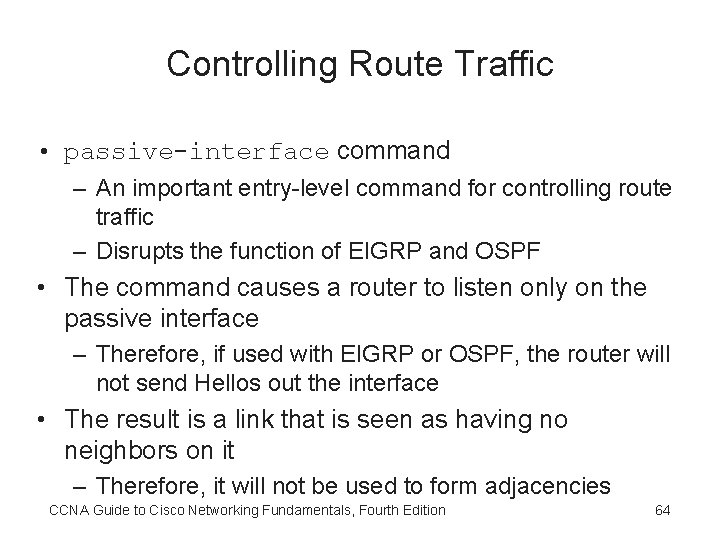 Controlling Route Traffic

• passive-interface command
– An important entry-level command for controlling route traffic
– Disrupts the function of EIGRP and OSPF
• The command causes a router to listen only on the passive interface
– Therefore, if used with EIGRP or OSPF, the router will not send Hellos out the interface
• The result is a link that is seen as having no neighbors on it
– Therefore, it will not be used to form adjacencies

CCNA Guide to Cisco Networking Fundamentals, Fourth Edition 64